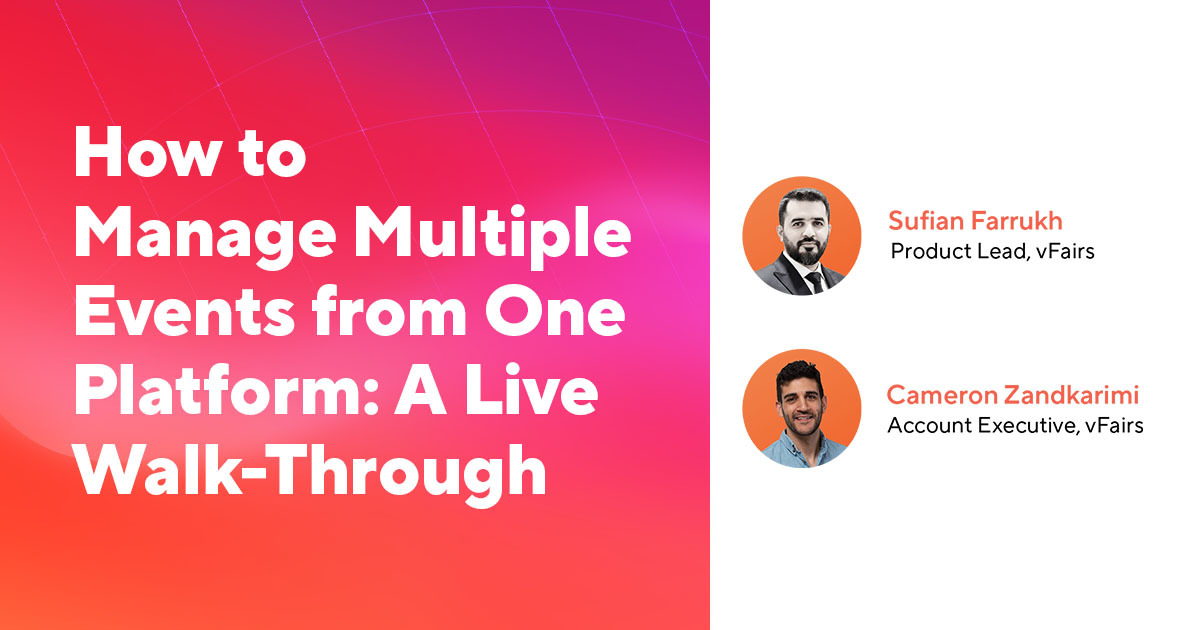 How to Manage Multiple Events from One Platform: A Live Walk-Through

Sufian Farrukh
Product Lead, vFairs

Cameron Zandkarimi
Account Executive, vFairs